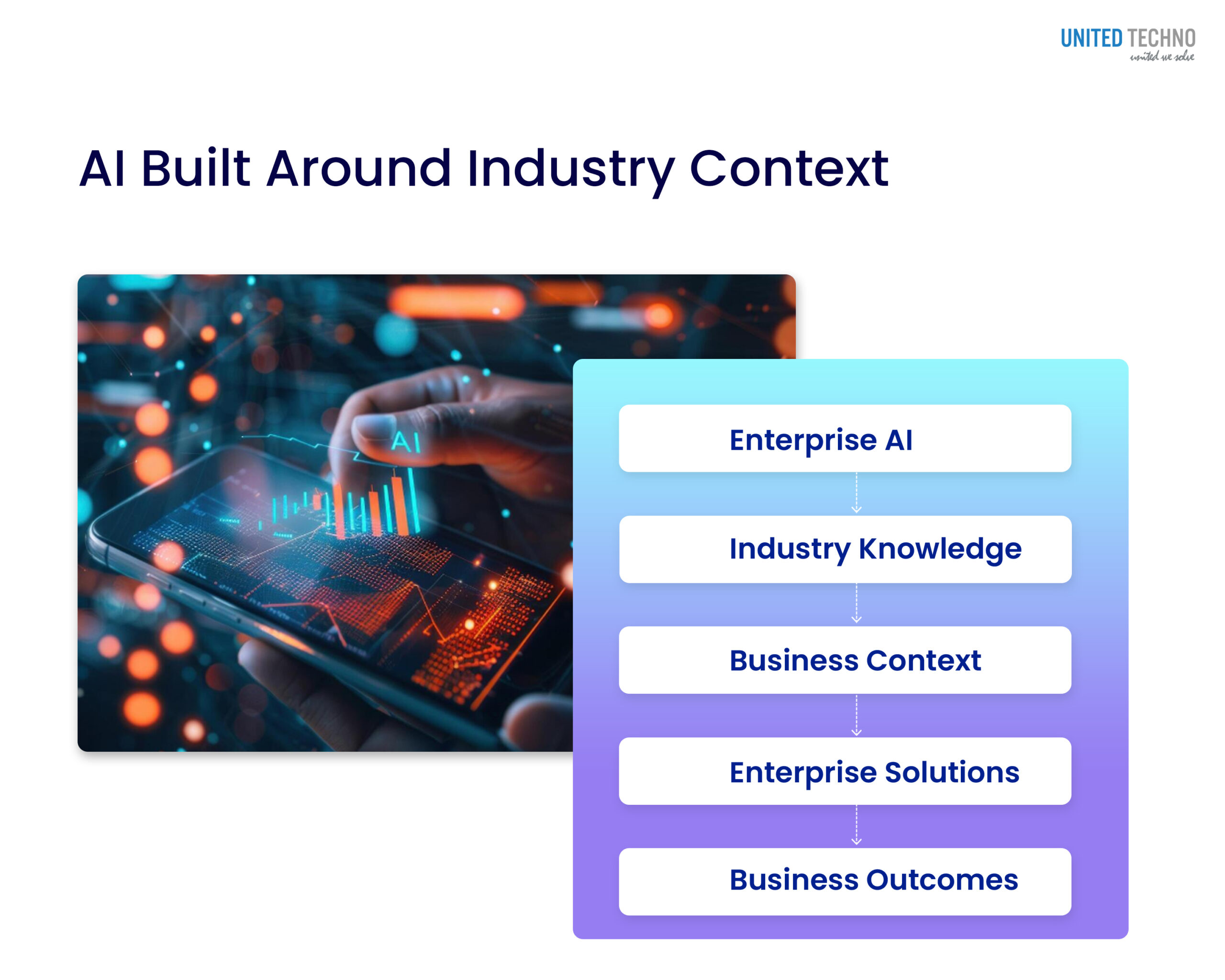 UNITED TECHNO
united we solve

AI Built Around Industry Context

AI

Enterprise AI

Industry Knowledge

Business Context

Enterprise Solutions

Business Outcomes